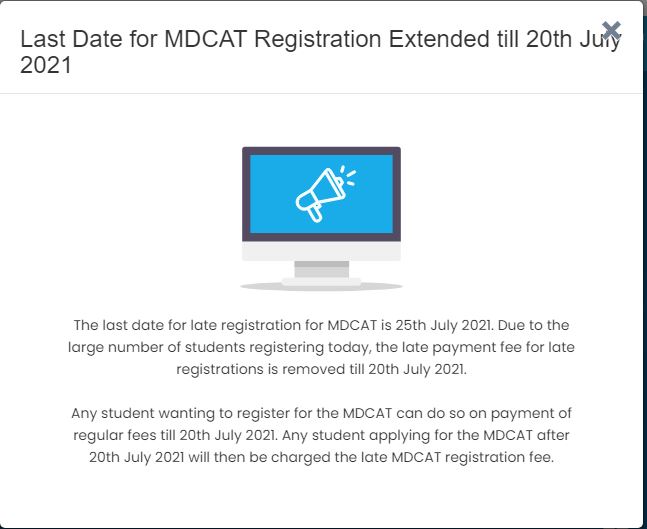 Last Date for MDCAT Registration Extended till 20th July 2021

×

The last date for late registration for MDCAT is 25th July 2021. Due to the large number of students registering today, the late payment fee for late registrations is removed till 20th July 2021.

Any student wanting to register for the MDCAT can do so on payment of regular fees till 20th July 2021. Any student applying for the MDCAT after 20th July 2021 will then be charged the late MDCAT registration fee.